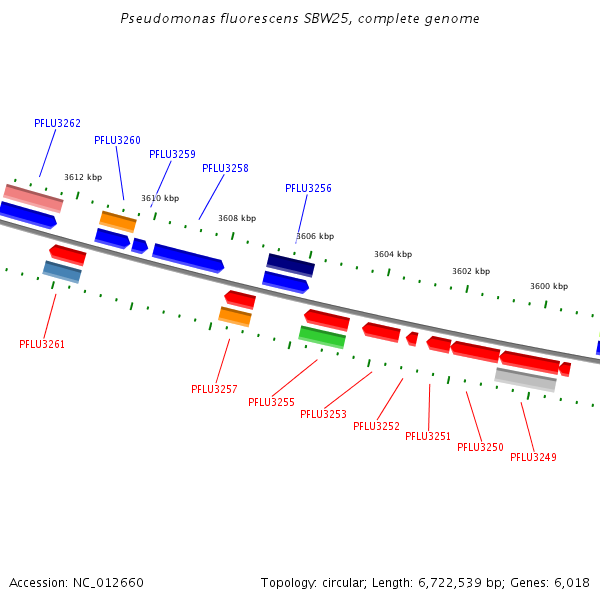 Pseudomonas fluorescens SBW25, complete genome

PFLU3262
PFLU3260
PFLU3259
PFLU3258
PFLU3256

3612 kbp
3610 kbp
3608 kbp
3606 kbp
3604 kbp
3602 kbp
3600 kbp

PFLU3261
PFLU3257
PFLU3255
PFLU3253
PFLU3252
PFLU3251
PFLU3250
PFLU3249

Accession: NC_012660

Topology: circular; Length: 6,722,539 bp; Genes: 6,018